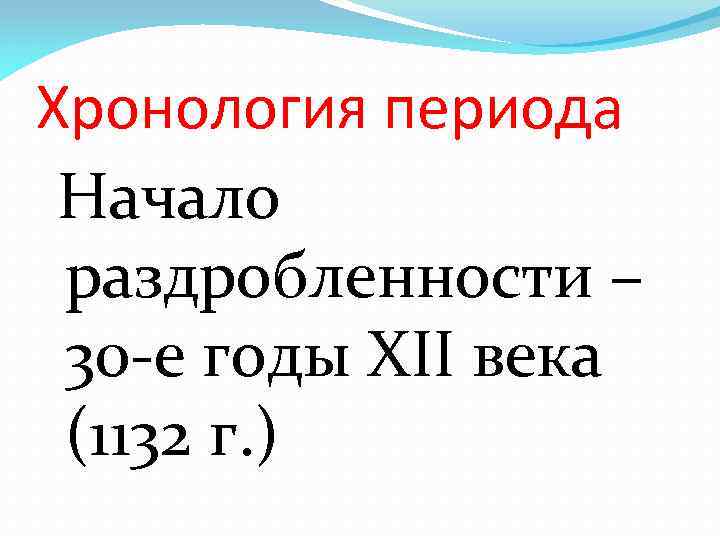 Хронология периода

Начало раздробленности – 30-е годы XII века (1132 г.)